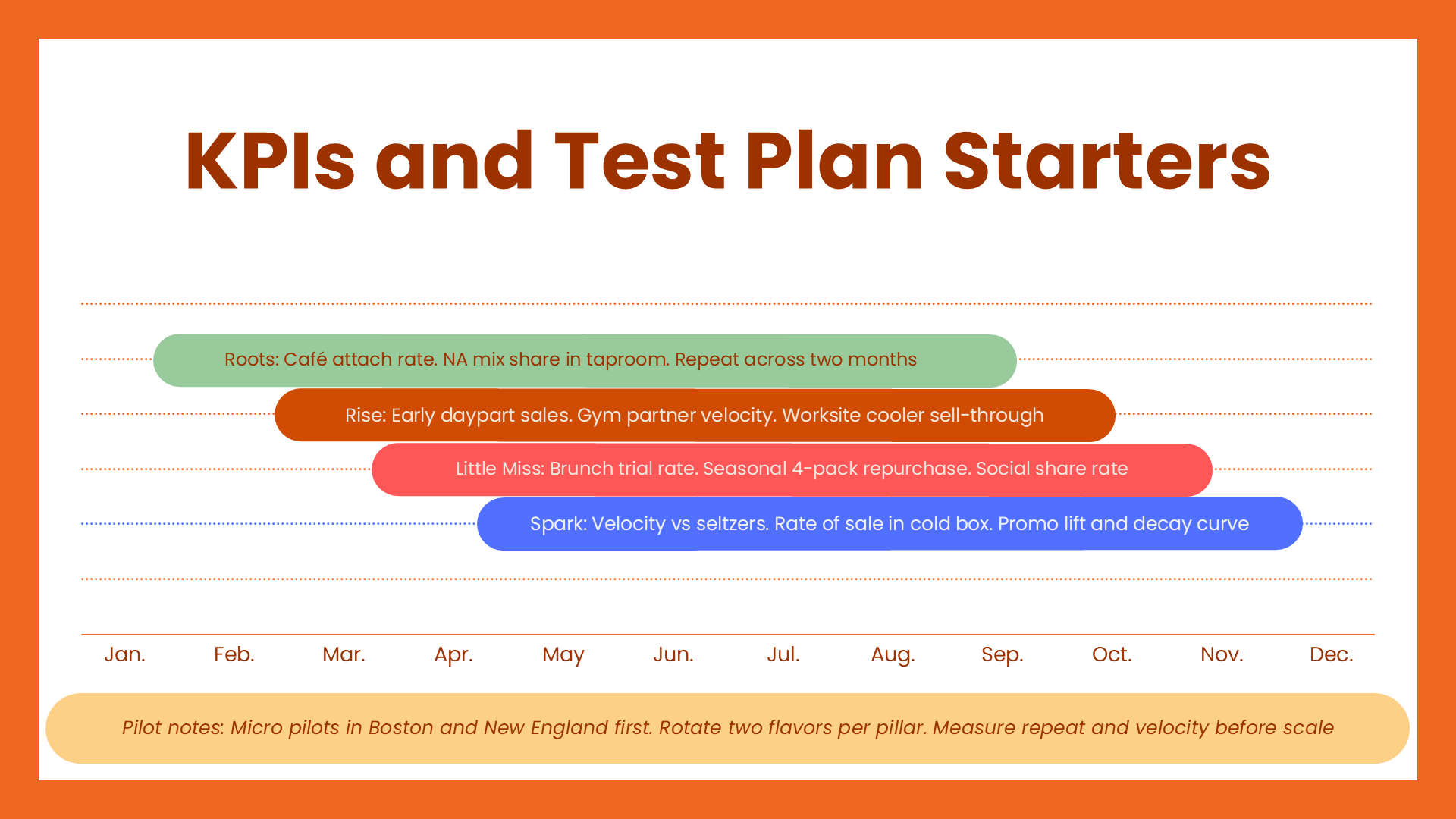 KPIs and Test Plan Starters

Roots: Café attach rate. NA mix share in taproom. Repeat across two months

Rise: Early daypart sales. Gym partner velocity. Worksite cooler sell-through

Little Miss: Brunch trial rate. Seasonal 4-pack repurchase. Social share rate

Spark: Velocity vs seltzers. Rate of sale in cold box. Promo lift and decay curve

Jan. Feb. Mar. Apr. May Jun. Jul. Aug. Sep. Oct. Nov. Dec.

Pilot notes: Micro pilots in Boston and New England first. Rotate two flavors per pillar. Measure repeat and velocity before scale